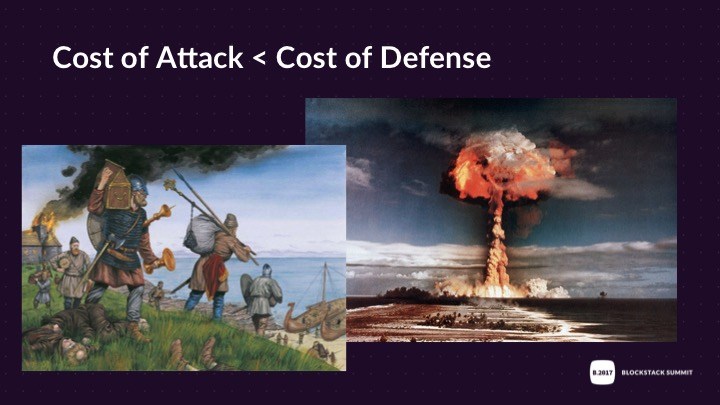 Cost of Attack < Cost of Defense

B.2017 BLOCKSTACK SUMMIT